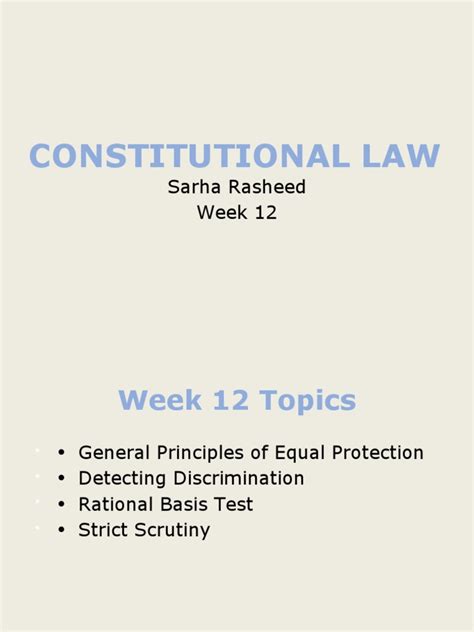 CONSTITUTIONAL LAW
Sarha Rasheed
Week 12

Week 12 Topics

• General Principles of Equal Protection
• Detecting Discrimination
• Rational Basis Test
• Strict Scrutiny